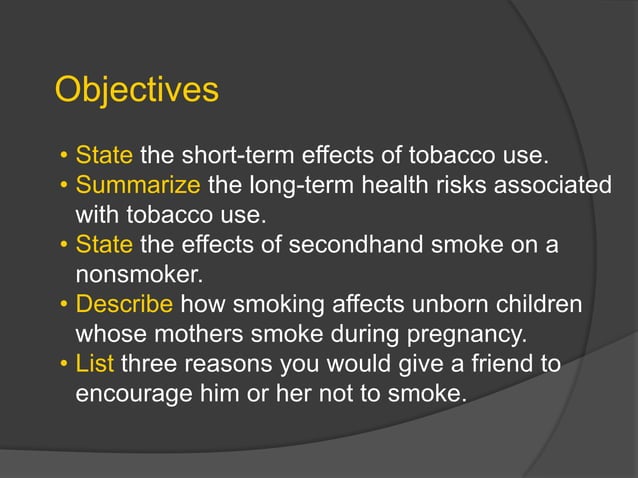 Objectives

• State the short-term effects of tobacco use.
• Summarize the long-term health risks associated with tobacco use.
• State the effects of secondhand smoke on a nonsmoker.
• Describe how smoking affects unborn children whose mothers smoke during pregnancy.
• List three reasons you would give a friend to encourage him or her not to smoke.